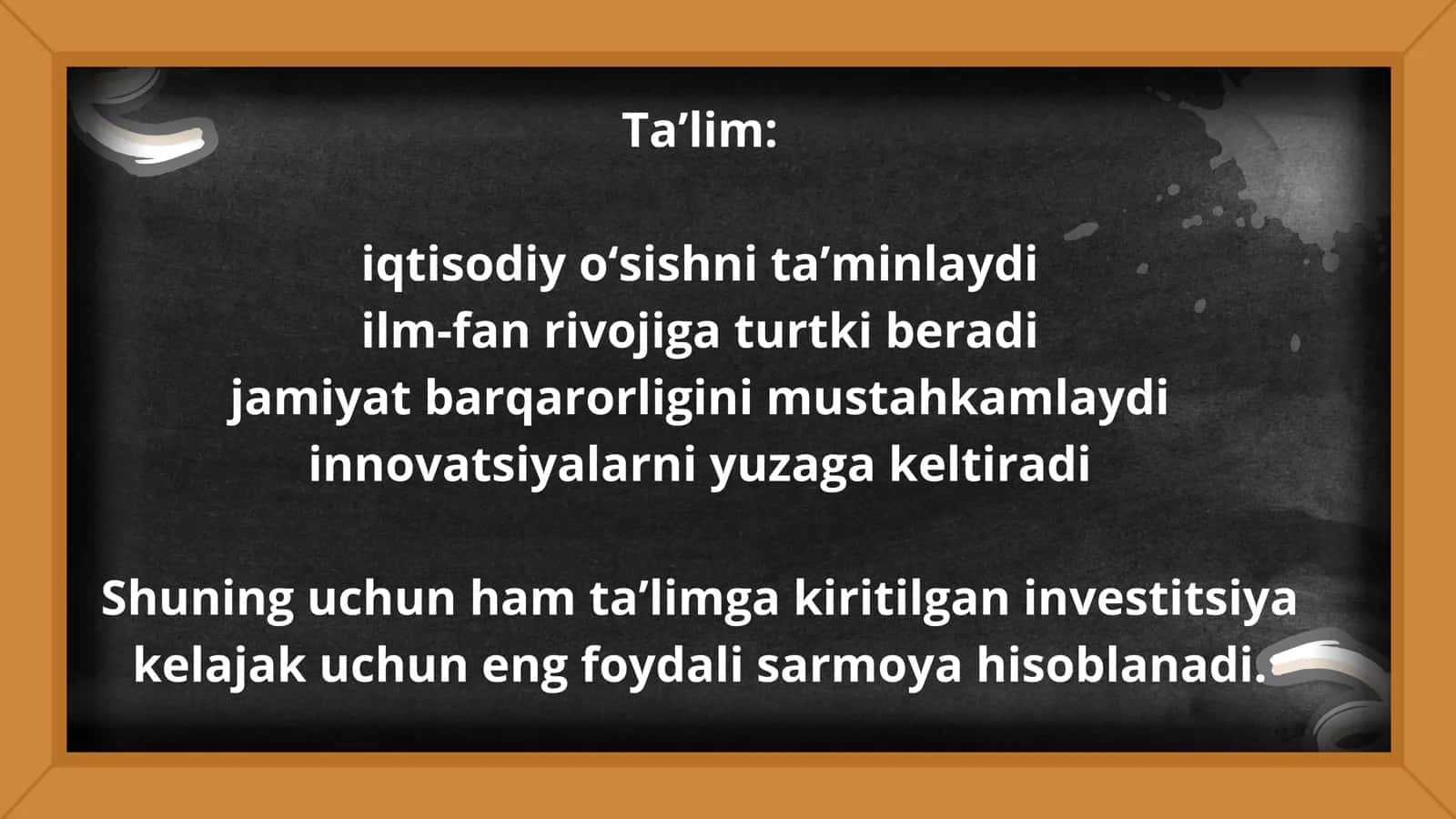 Ta’lim:

iqtisodiy o‘sishni ta’minlaydi
ilm-fan rivojiga turtki beradi
jamiyat barqarorligini mustahkamlaydi
innovatsiyalarni yuzaga keltiradi

Shuning uchun ham ta’limga kiritilgan investitsiya kelajak uchun eng foydali sarmoya hisoblanadi.